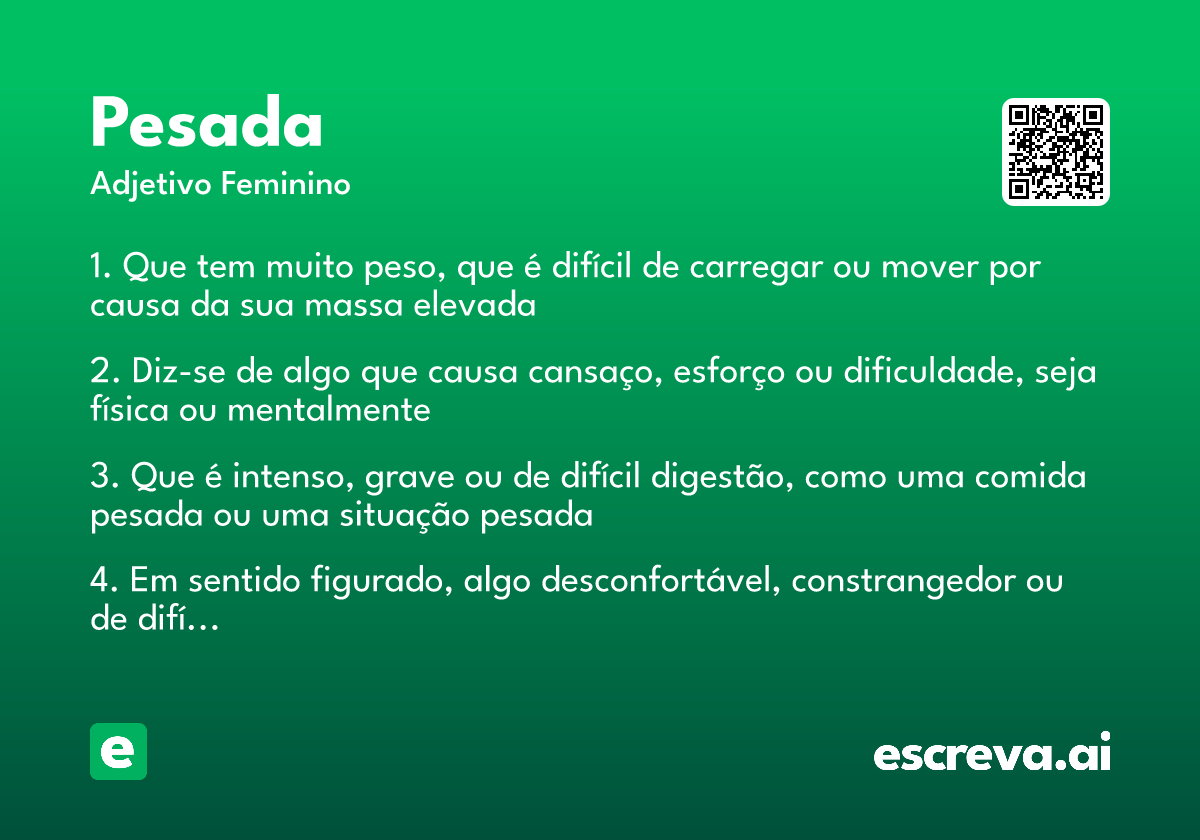 Pesada
Adjetivo Feminino

1. Que tem muito peso, que é difícil de carregar ou mover por causa da sua massa elevada

2. Diz-se de algo que causa cansaço, esforço ou dificuldade, seja física ou mentalmente

3. Que é intenso, grave ou de difícil digestão, como uma comida pesada ou uma situação pesada

4. Em sentido figurado, algo desconfortável, constrangedor ou de difí...

e

escreva.ai